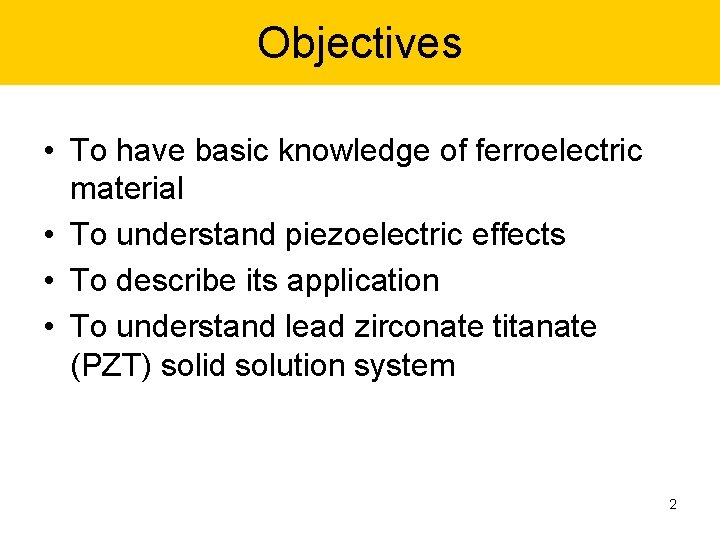 Objectives

• To have basic knowledge of ferroelectric material
• To understand piezoelectric effects
• To describe its application
• To understand lead zirconate titanate (PZT) solid solution system

2